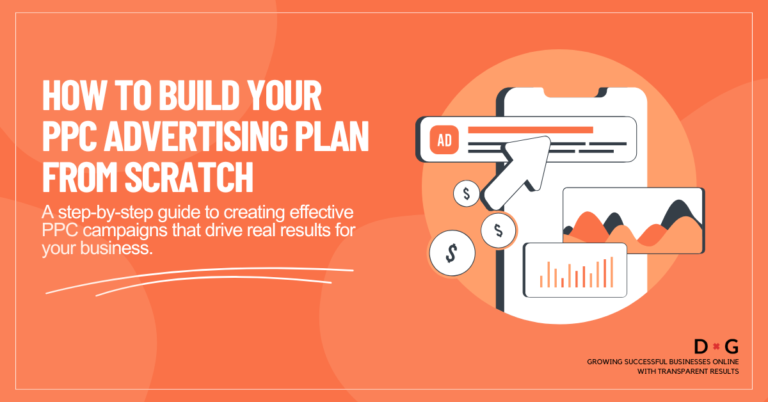 HOW TO BUILD YOUR PPC ADVERTISING PLAN FROM SCRATCH

A step-by-step guide to creating effective PPC campaigns that drive real results for your business.

AD

$

$

$

D G

GROWING SUCCESSFUL BUSINESSES ONLINE WITH TRANSPARENT RESULTS